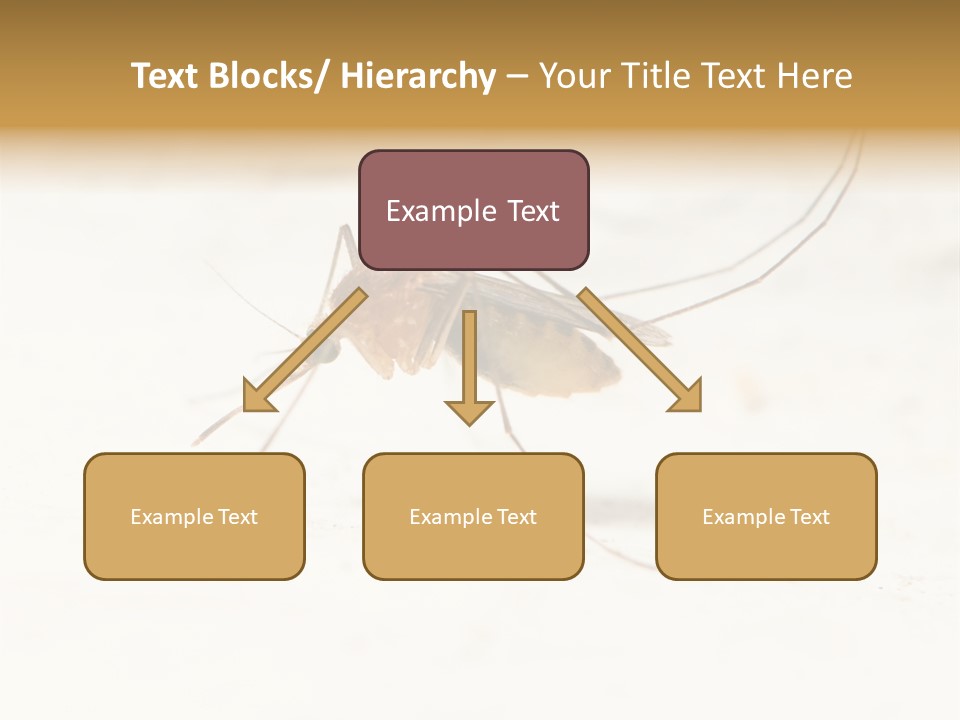 Text Blocks/ Hierarchy – Your Title Text Here

Example Text

Example Text

Example Text

Example Text